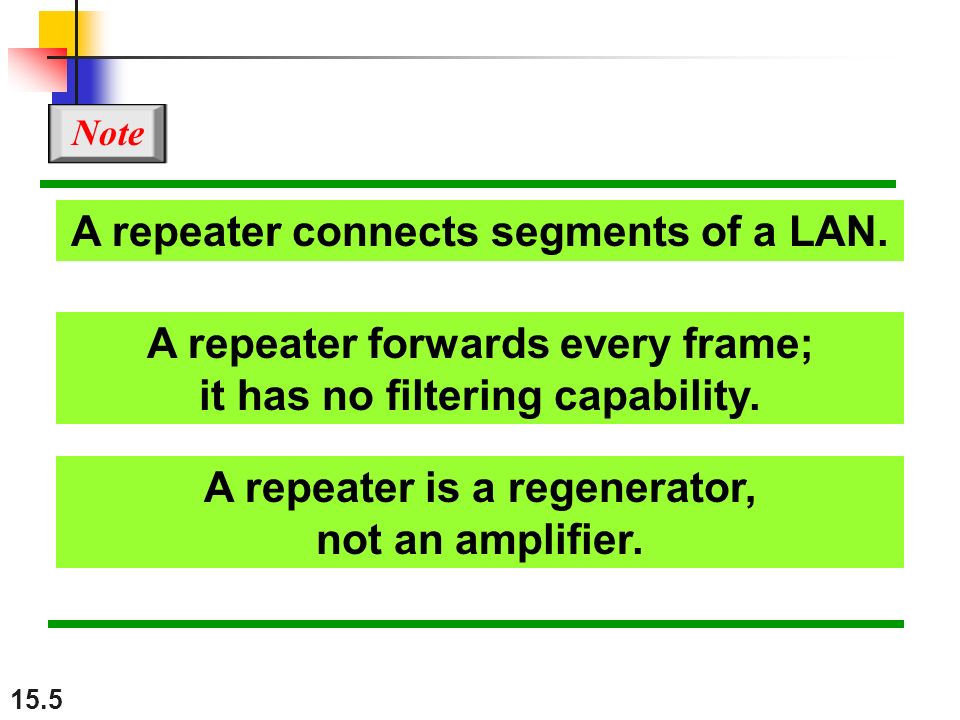 Note

A repeater connects segments of a LAN.

A repeater forwards every frame; it has no filtering capability.

A repeater is a regenerator, not an amplifier.

15.5